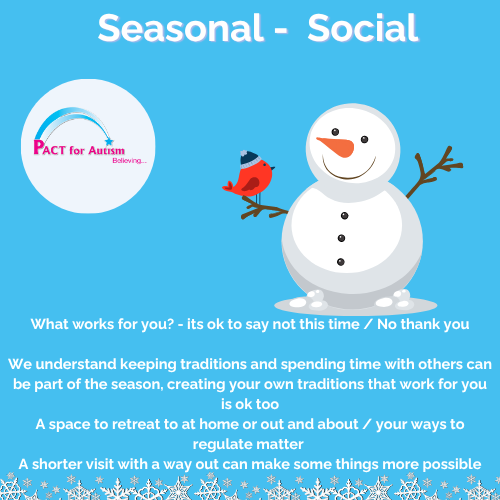 Seasonal - Social

PACT for Autism
Believing...

What works for you? - its ok to say not this time / No thank you

We understand keeping traditions and spending time with others can be part of the season, creating your own traditions that work for you is ok too
A space to retreat to at home or out and about / your ways to regulate matter
A shorter visit with a way out can make some things more possible